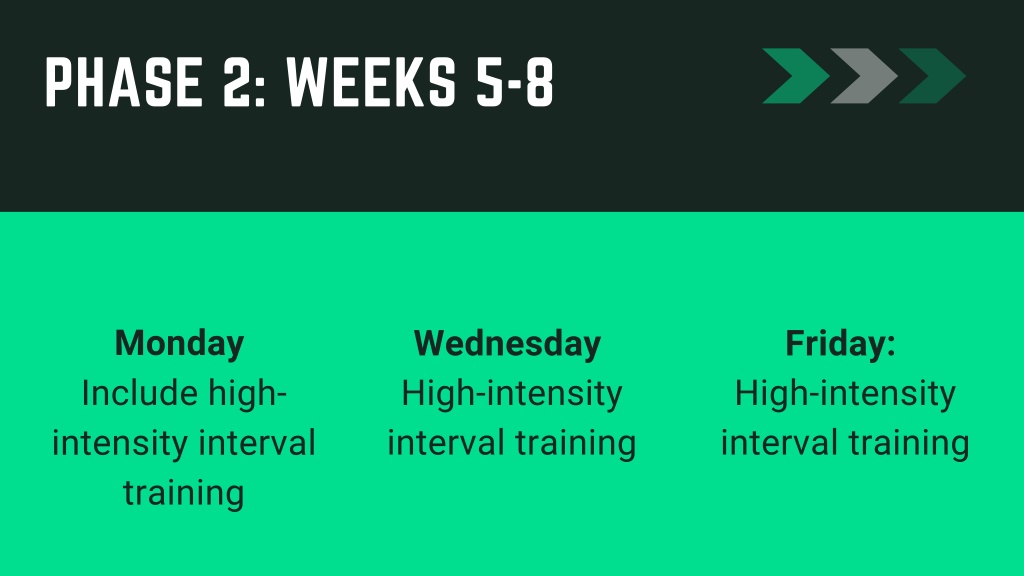 PHASE 2: WEEKS 5-8

Monday
Include high-intensity interval training

Wednesday
High-intensity interval training

Friday:
High-intensity interval training